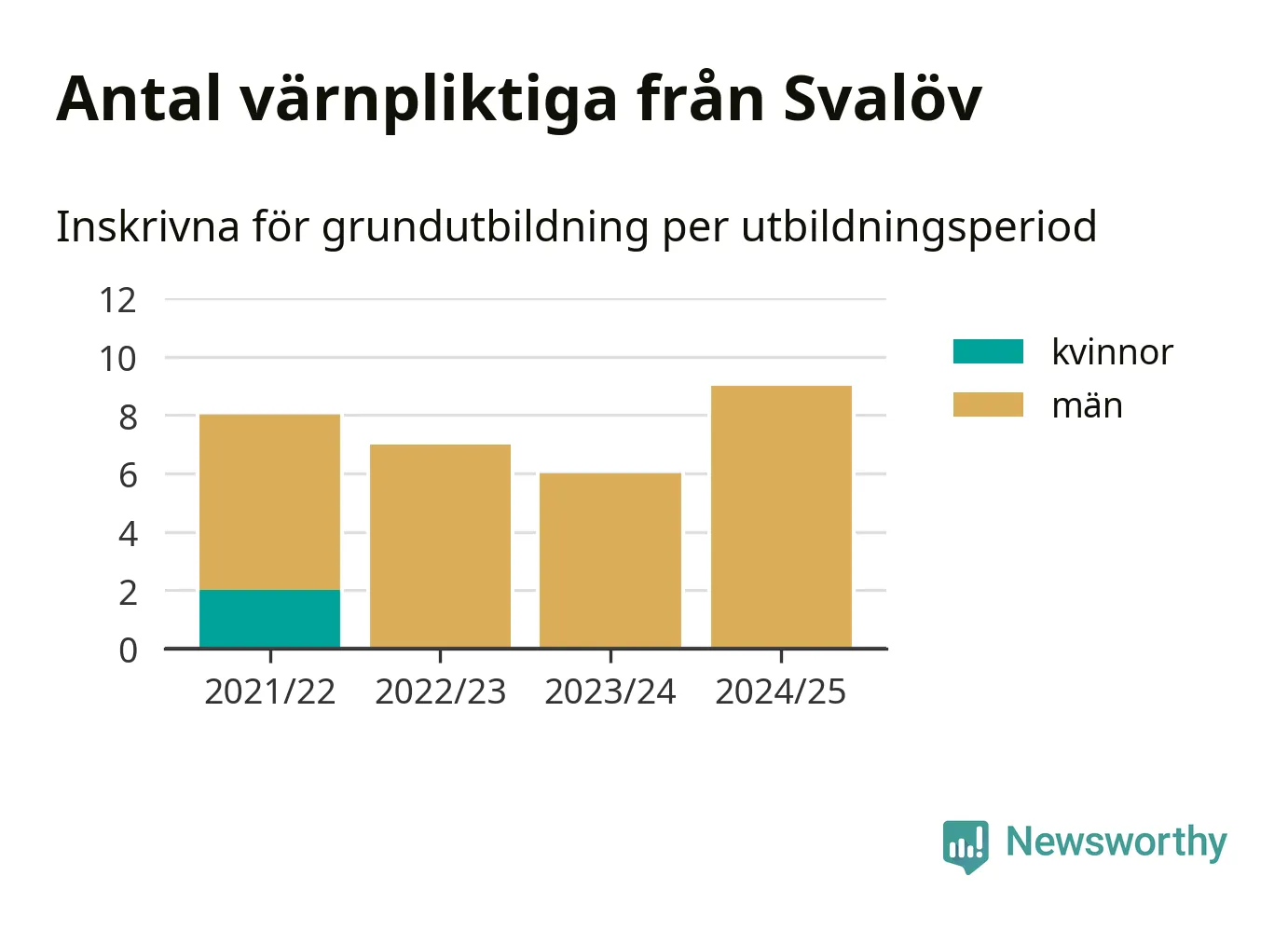 Antal värnpliktiga från Svalöv

Inskrivna för grundutbildning per utbildningsperiod

12
10
8
6
4
2
0

2021/22 2022/23 2023/24 2024/25

kvinnor
män

Newsworthy